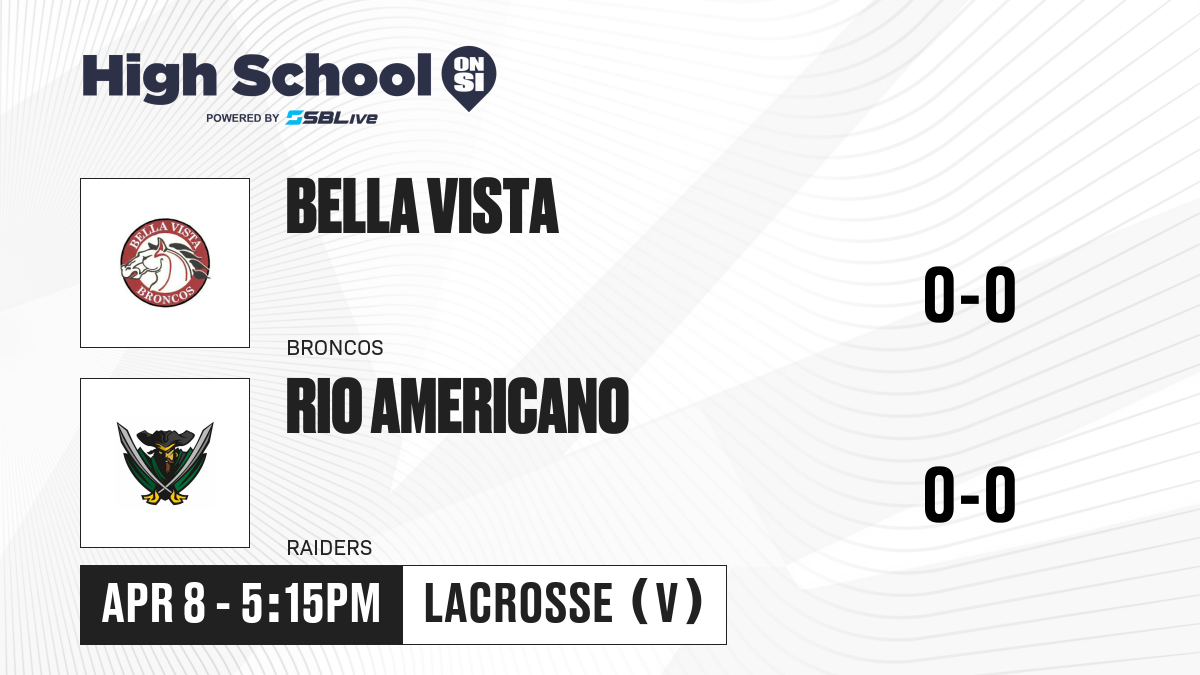 High School ON SI
POWERED BY SBLive

BELLA VISTA BRONCOS

BELLA VISTA
BRONCOS

0-0

RIO AMERICANO
RAIDERS

0-0

APR 8 - 5:15PM
LACROSSE (V)